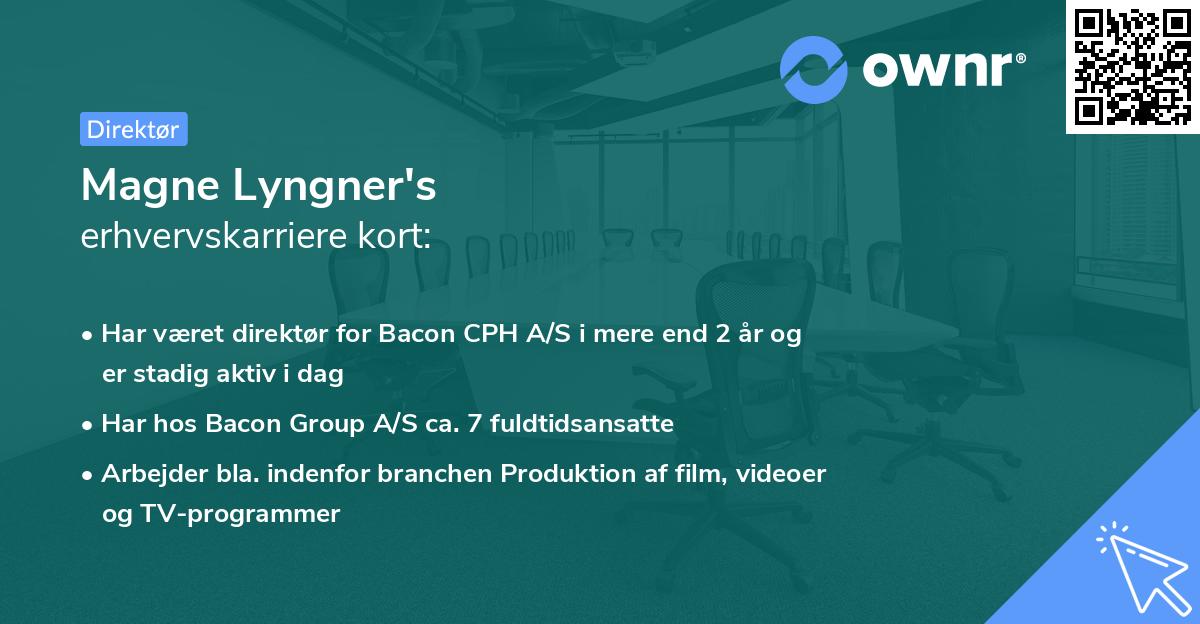 ownr®

Direktør

Magne Lyngner's
erhvervskarriere kort:

• Har været direktør for Bacon CPH A/S i mere end 2 år og er stadig aktiv i dag

• Har hos Bacon Group A/S ca. 7 fuldtidsansatte

• Arbejder bla. indenfor branchen Produktion af film, videoer og TV-programmer